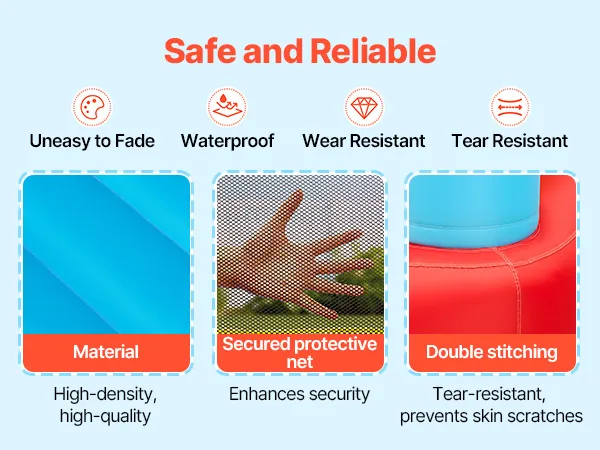 Safe and Reliable

Uneasy to Fade

Waterproof

Wear Resistant

Tear Resistant

Material

High-density, high-quality

Secured protective net

Enhances security

Double stitching

Tear-resistant, prevents skin scratches